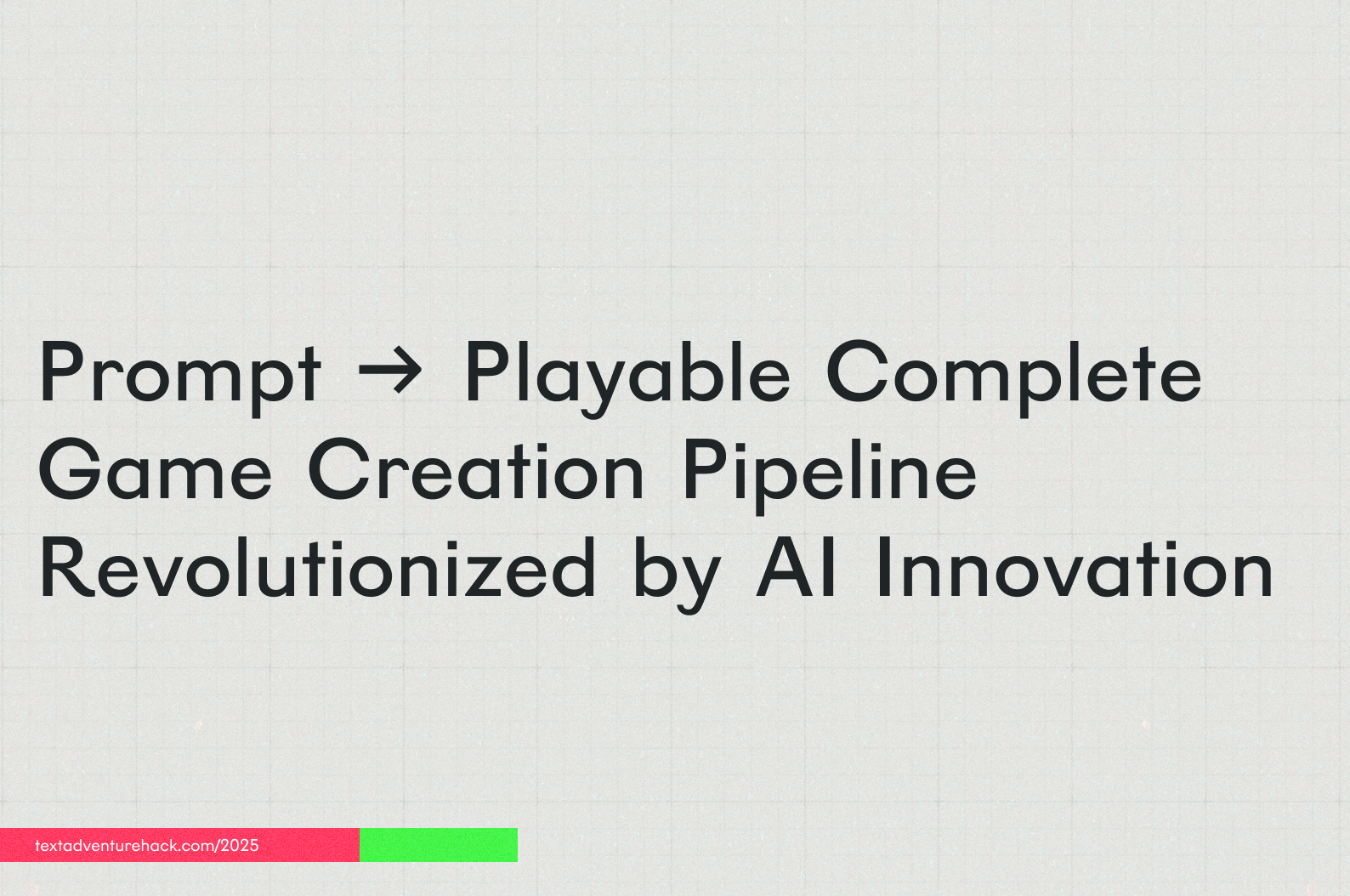 Prompt → Playable Complete Game Creation Pipeline Revolutionized by AI Innovation

textadventurehack.com/2025